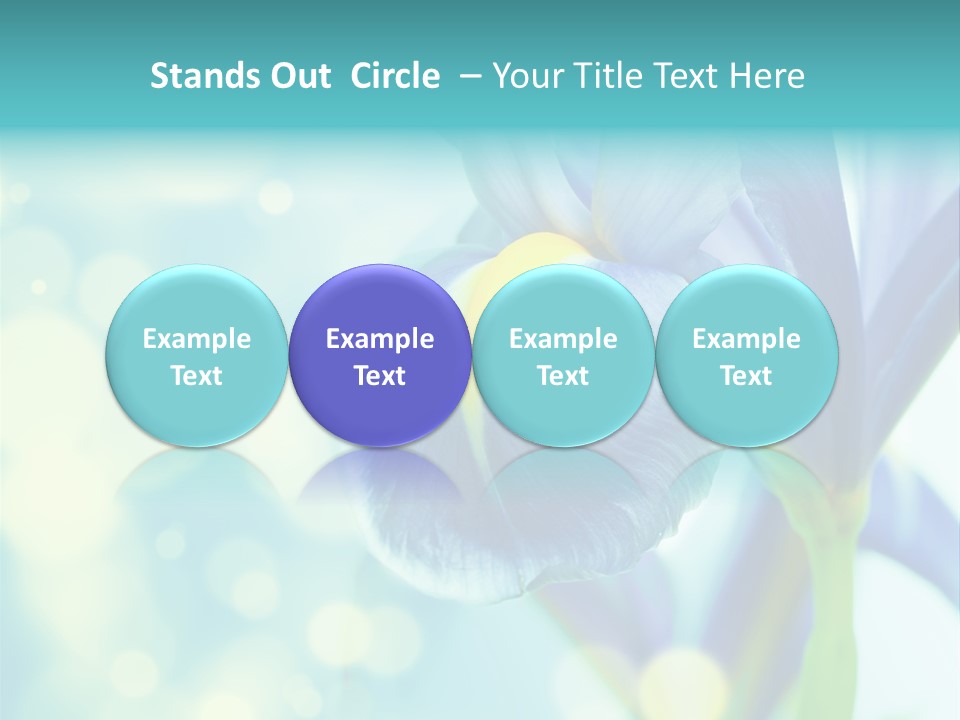 Stands Out Circle – Your Title Text Here

Example Text

Example Text

Example Text

Example Text